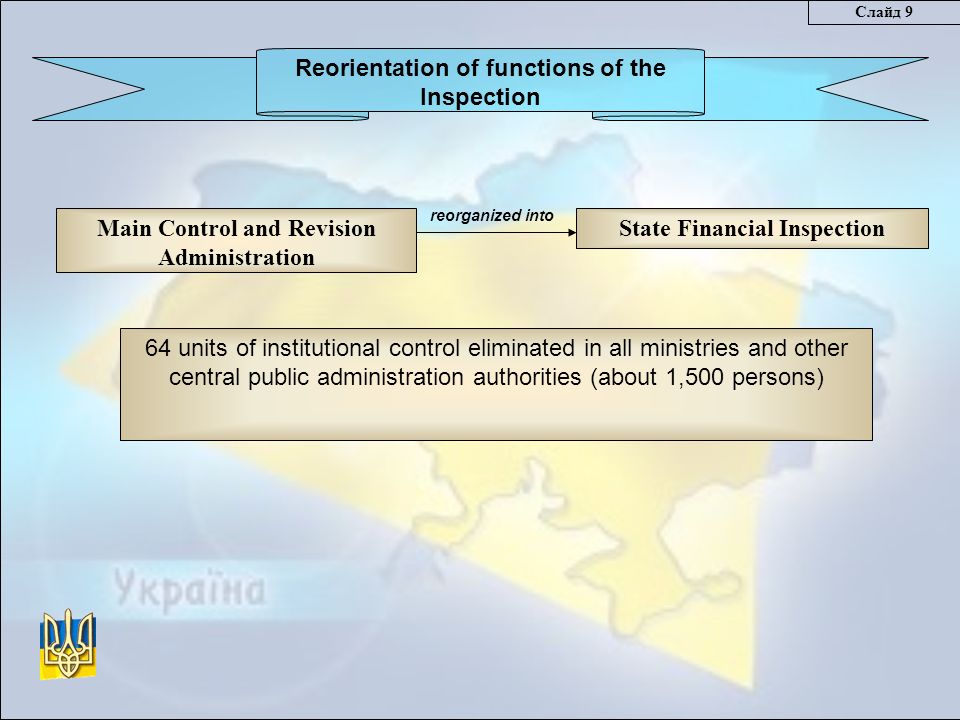 Слайд 9

Reorientation of functions of the Inspection

Main Control and Revision Administration

reorganized into

State Financial Inspection

64 units of institutional control eliminated in all ministries and other central public administration authorities (about 1,500 persons)

Україна